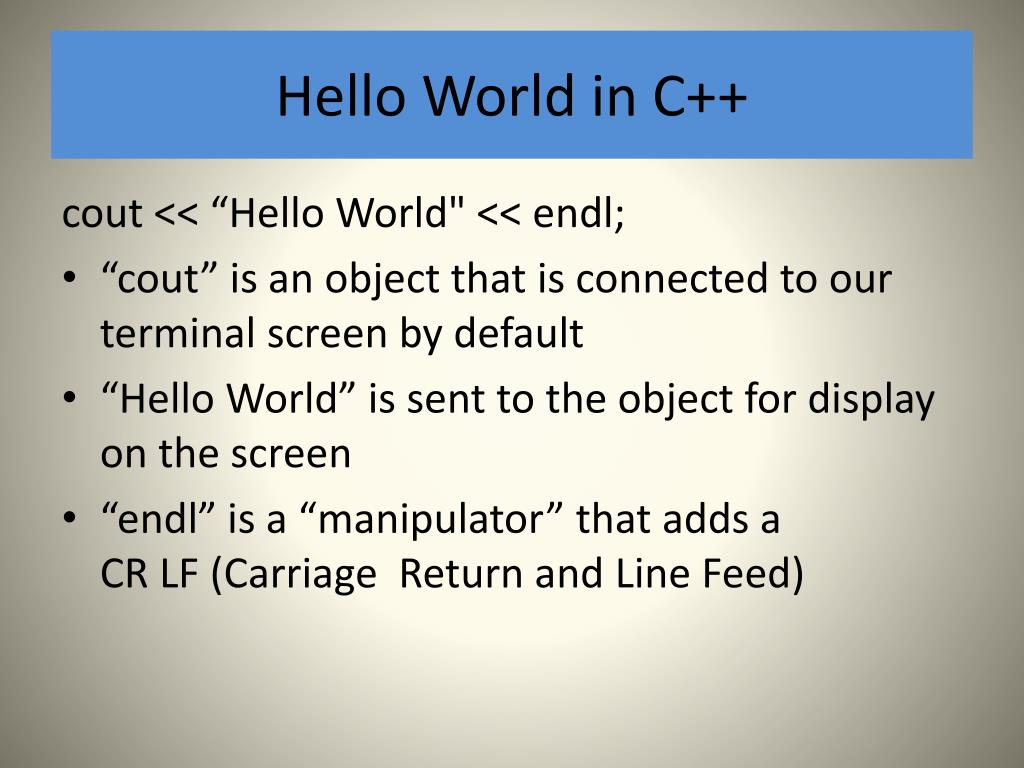 Hello World in C++

cout << “Hello World" << endl;

• “cout” is an object that is connected to our terminal screen by default
• “Hello World” is sent to the object for display on the screen
• “endl” is a “manipulator” that adds a CR LF (Carriage Return and Line Feed)